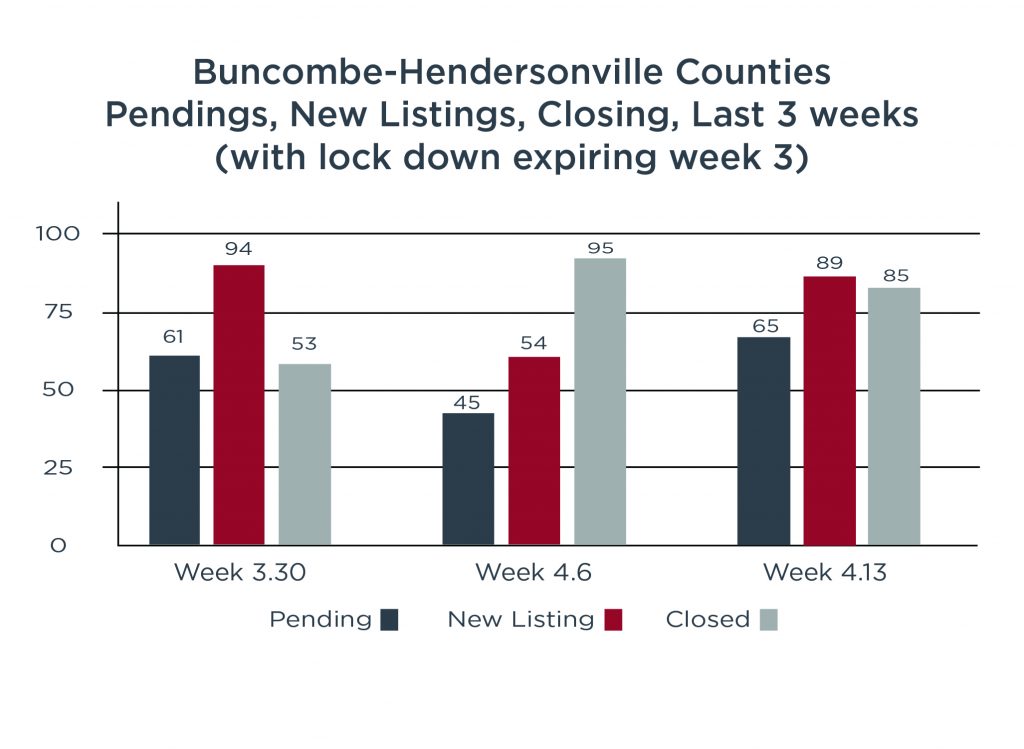 Buncombe-Hendersonville Counties
Pendings, New Listings, Closing, Last 3 weeks
(with lock down expiring week 3)

100
75
50
25
0

61
94
53
45
54
95
65
89
85

Week 3.30
Week 4.6
Week 4.13

Pending
New Listing
Closed